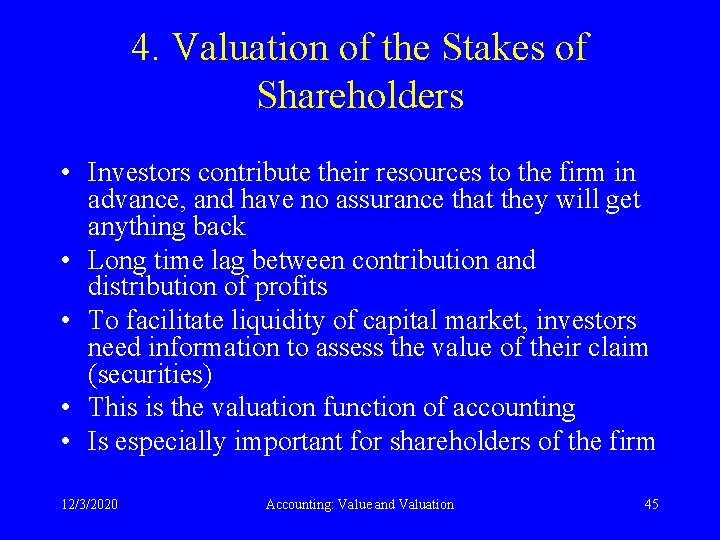 4. Valuation of the Stakes of Shareholders

• Investors contribute their resources to the firm in advance, and have no assurance that they will get anything back
• Long time lag between contribution and distribution of profits
• To facilitate liquidity of capital market, investors need information to assess the value of their claim (securities)
• This is the valuation function of accounting
• Is especially important for shareholders of the firm

12/3/2020 Accounting: Value and Valuation 45